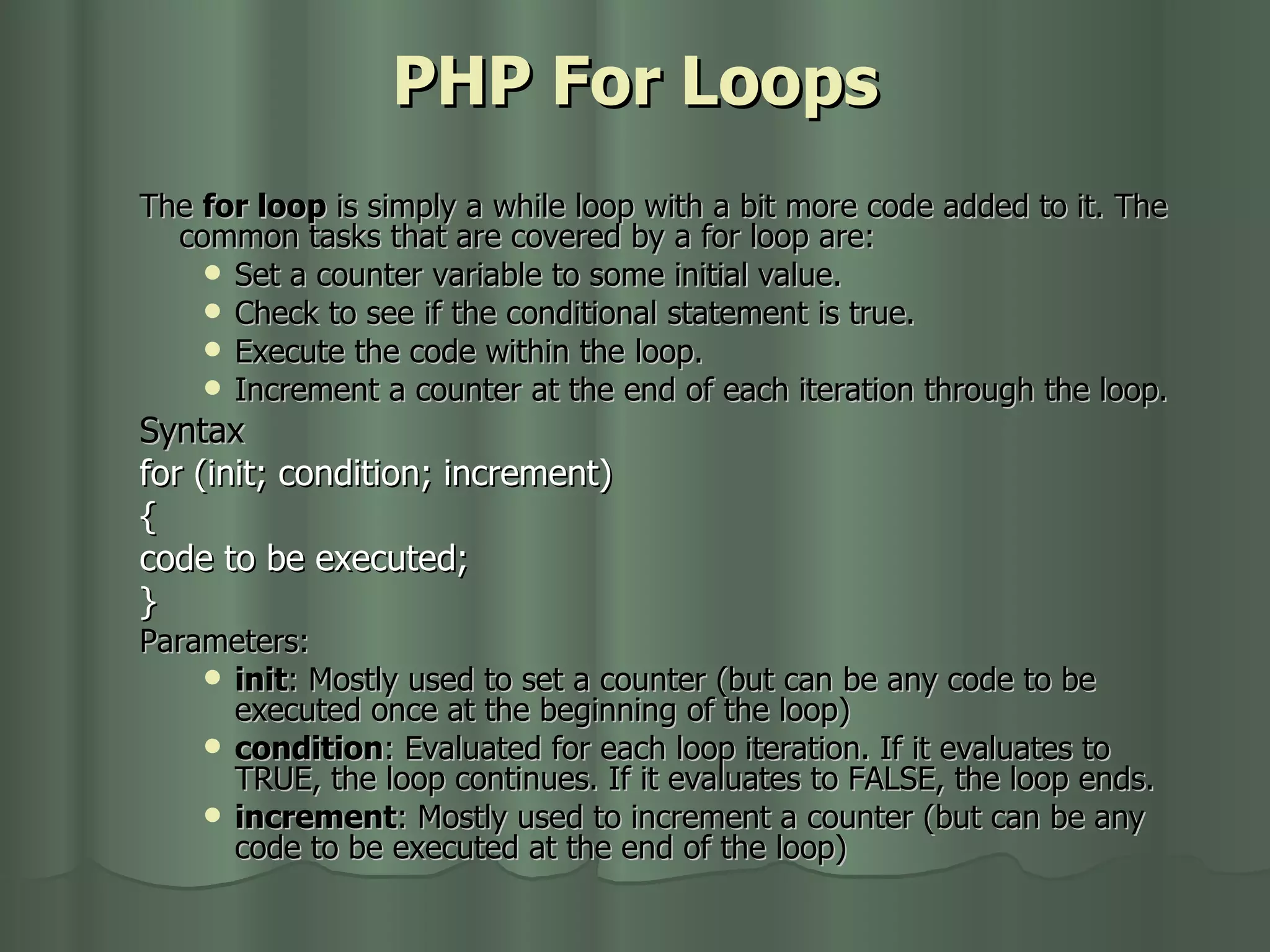 PHP For Loops

The for loop is simply a while loop with a bit more code added to it. The common tasks that are covered by a for loop are:

- Set a counter variable to some initial value.
- Check to see if the conditional statement is true.
- Execute the code within the loop.
- Increment a counter at the end of each iteration through the loop.

Syntax

for (init; condition; increment)

{

code to be executed;

}

Parameters:

- init: Mostly used to set a counter (but can be any code to be executed once at the beginning of the loop)
- condition: Evaluated for each loop iteration. If it evaluates to TRUE, the loop continues. If it evaluates to FALSE, the loop ends.
- increment: Mostly used to increment a counter (but can be any code to be executed at the end of the loop)